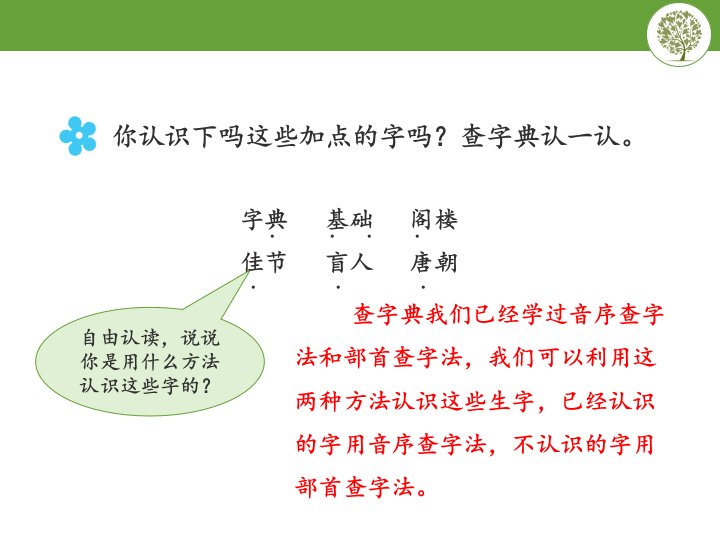 你认识下吗这些加点的字吗？查字典认一认。

字典　基础　阁楼
佳节　盲人　唐朝

自由认读，说说你是用什么方法认识这些字的？

查字典我们已经学过音序查字法和部首查字法，我们可以利用这两种方法认识这些生字，已经认识的字用音序查字法，不认识的字用部首查字法。